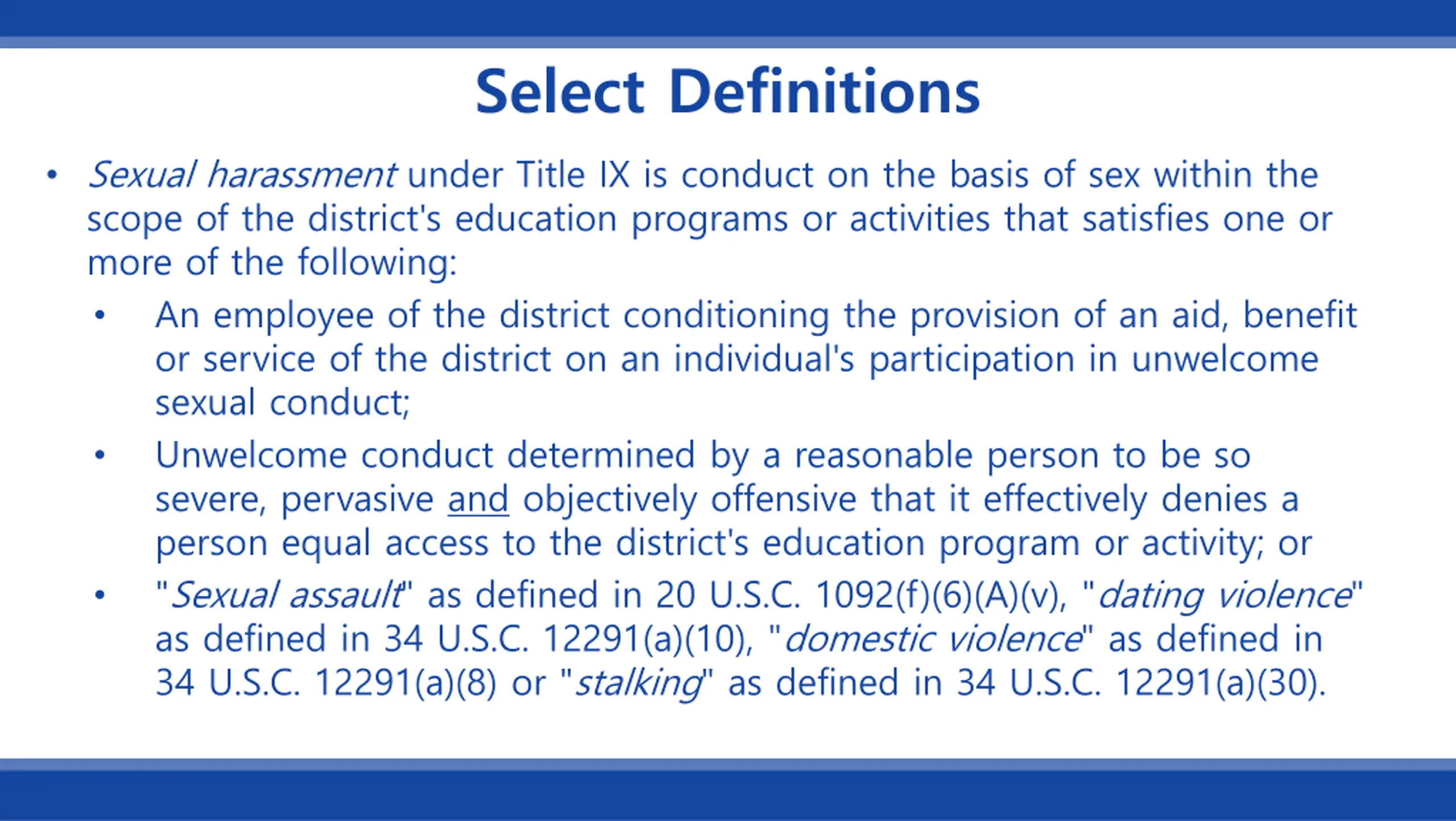 Select Definitions

• Sexual harassment under Title IX is conduct on the basis of sex within the scope of the district's education programs or activities that satisfies one or more of the following:

• An employee of the district conditioning the provision of an aid, benefit or service of the district on an individual's participation in unwelcome sexual conduct;

• Unwelcome conduct determined by a reasonable person to be so severe, pervasive and objectively offensive that it effectively denies a person equal access to the district's education program or activity; or

• "Sexual assault" as defined in 20 U.S.C. 1092(f)(6)(A)(v), "dating violence" as defined in 34 U.S.C. 12291(a)(10), "domestic violence" as defined in 34 U.S.C. 12291(a)(8) or "stalking" as defined in 34 U.S.C. 12291(a)(30).